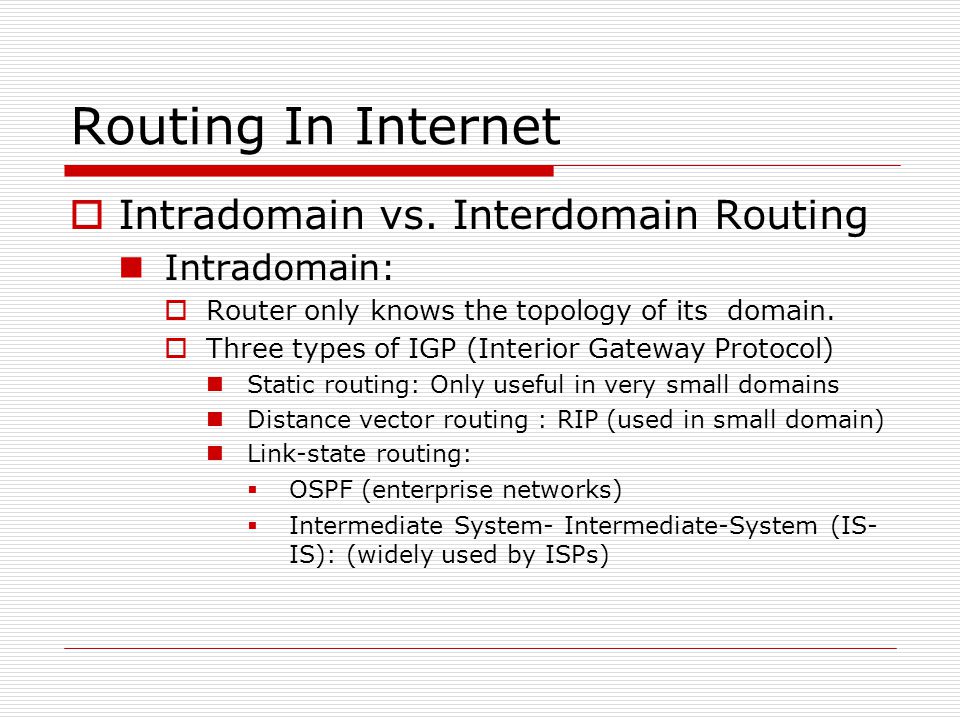 Routing In Internet

Intradomain vs. Interdomain Routing

Intradomain:

Router only knows the topology of its domain.

Three types of IGP (Interior Gateway Protocol)

Static routing: Only useful in very small domains

Distance vector routing : RIP (used in small domain)

Link-state routing:

OSPF (enterprise networks)

Intermediate System- Intermediate-System (IS-IS): (widely used by ISPs)